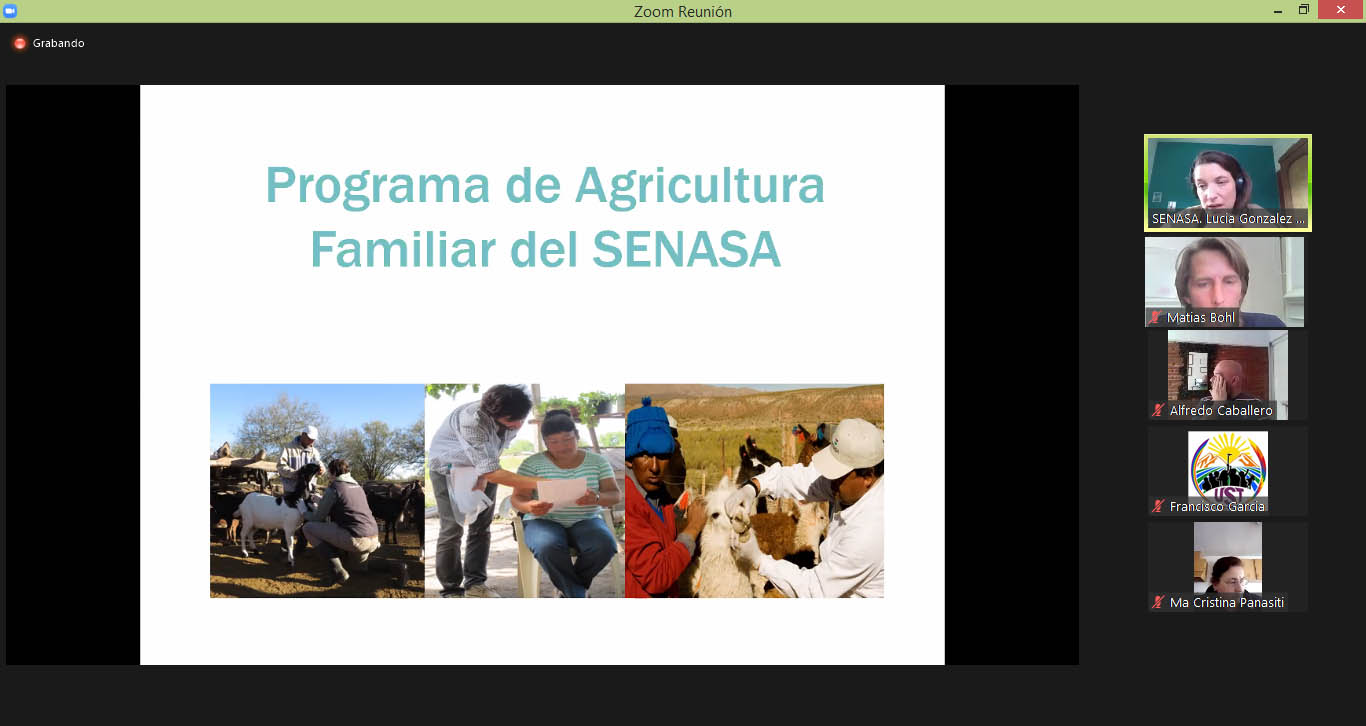 Zoom Reunión

Grabando

Programa de Agricultura Familiar del SENASA

SENASA. Lucia Gonzalez ...

Matias Bohl

Alfredo Caballero

UST

Francisco Garcia

Ma Cristina Panasiti